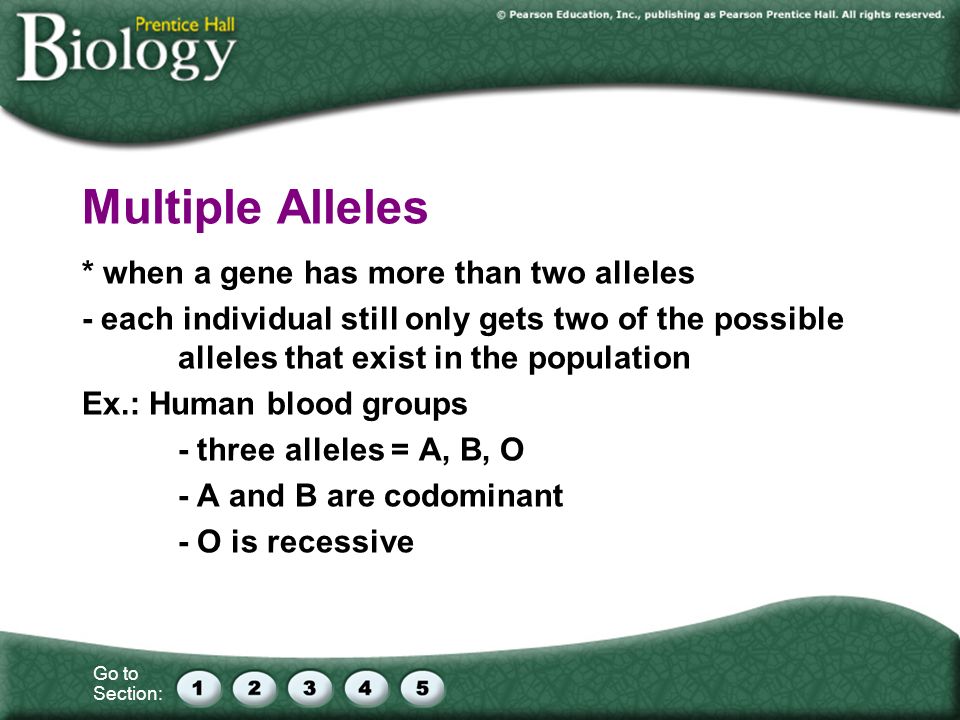 Prentice Hall
Biology

© Pearson Education, Inc., publishing as Pearson Prentice Hall. All rights reserved.

Multiple Alleles

* when a gene has more than two alleles

- each individual still only gets two of the possible alleles that exist in the population

Ex.: Human blood groups

- three alleles = A, B, O

- A and B are codominant

- O is recessive

Go to Section: 1 2 3 4 5